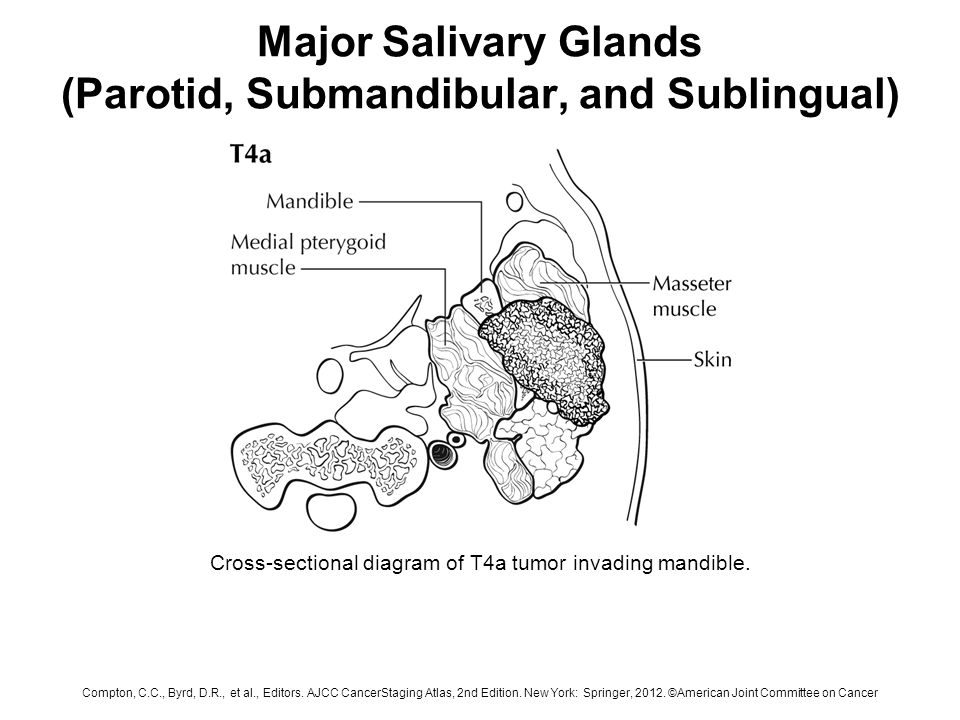 Major Salivary Glands
(Parotid, Submandibular, and Sublingual)

T4a

Mandible

Medial pterygoid muscle

Masseter muscle

Skin

Cross-sectional diagram of T4a tumor invading mandible.

Compton, C.C., Byrd, D.R., et al., Editors. AJCC CancerStaging Atlas, 2nd Edition. New York: Springer, 2012. ©American Joint Committee on Cancer